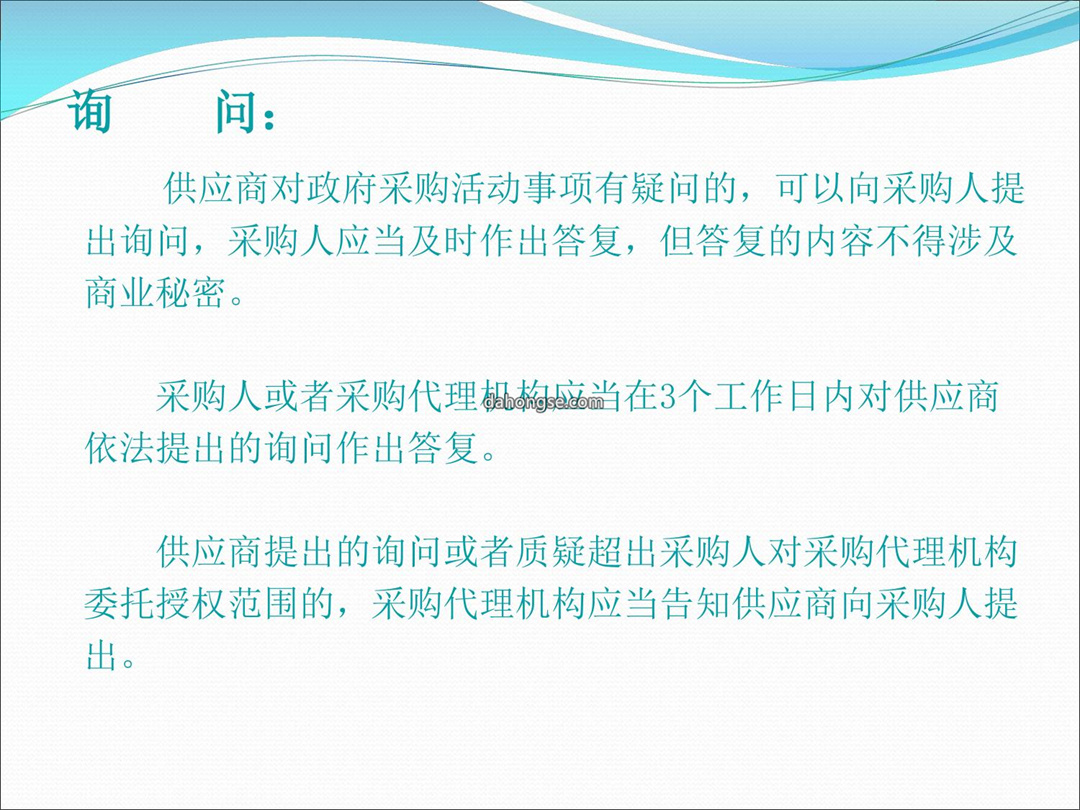 询　问：

供应商对政府采购活动事项有疑问的，可以向采购人提出询问，采购人应当及时作出答复，但答复的内容不得涉及商业秘密。

采购人或者采购代理机构应当在3个工作日内对供应商依法提出的询问作出答复。

dahongse.com

供应商提出的询问或者质疑超出采购人对采购代理机构委托授权范围的，采购代理机构应当告知供应商向采购人提出。